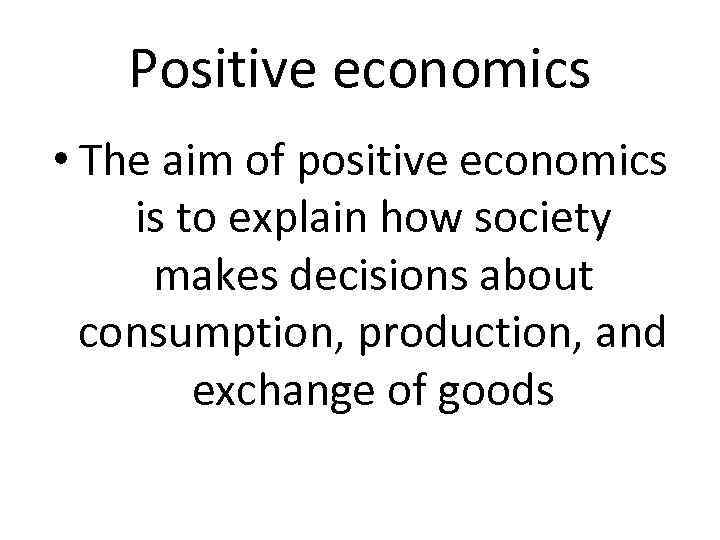 Positive economics

• The aim of positive economics is to explain how society makes decisions about consumption, production, and exchange of goods